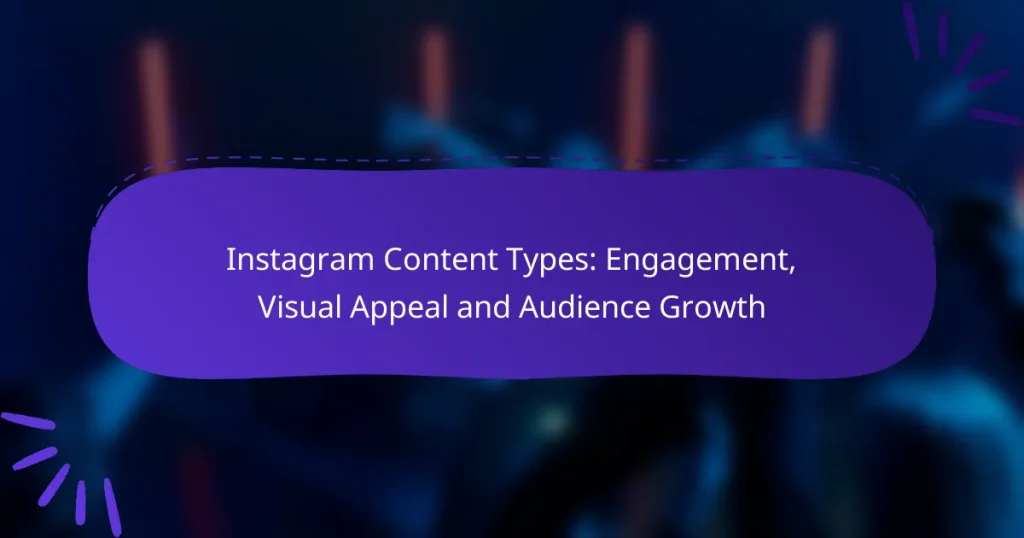 Instagram Content Types: Engagement, Visual Appeal and Audience Growth